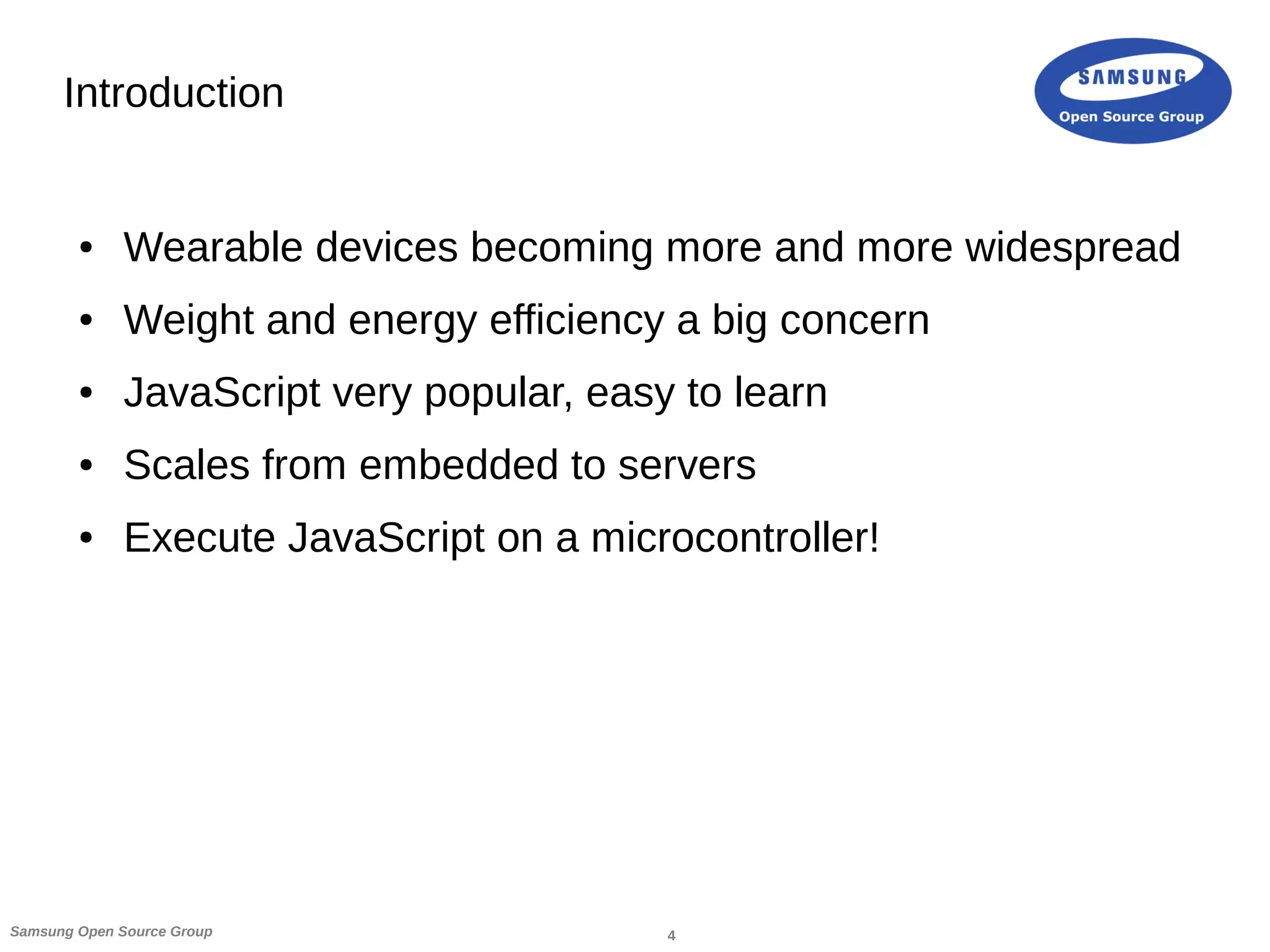 Introduction

SAMSUNG
Open Source Group

• Wearable devices becoming more and more widespread
• Weight and energy efficiency a big concern
• JavaScript very popular, easy to learn
• Scales from embedded to servers
• Execute JavaScript on a microcontroller!

Samsung Open Source Group

4